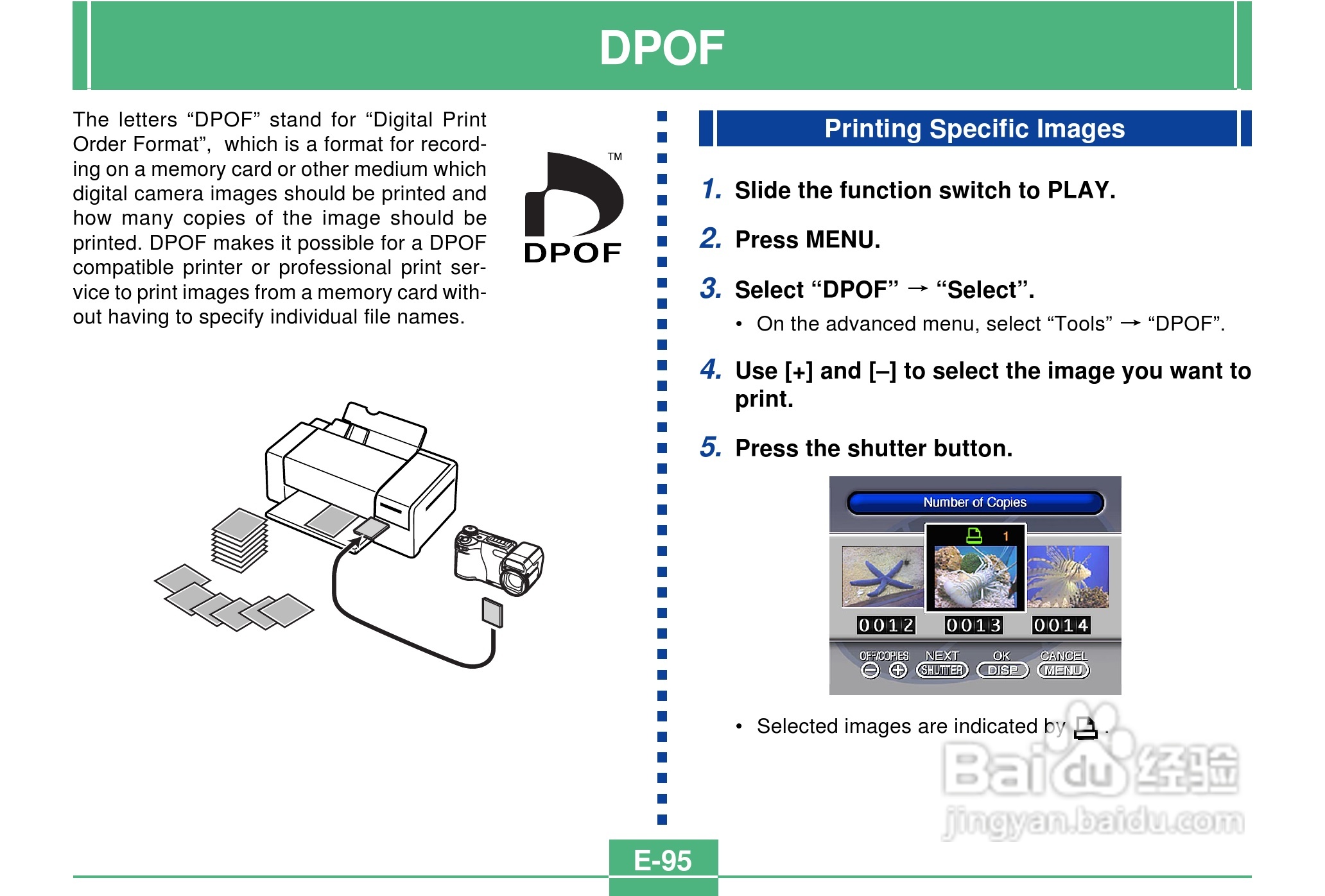 DPOF

The letters “DPOF” stand for “Digital Print Order Format”, which is a format for recording on a memory card or other medium which digital camera images should be printed and how many copies of the image should be printed. DPOF makes it possible for a DPOF compatible printer or professional print service to print images from a memory card without having to specify individual file names.

™
DPOF

Printing Specific Images

1. Slide the function switch to PLAY.

2. Press MENU.

3. Select “DPOF” → “Select”.

• On the advanced menu, select “Tools” → “DPOF”.

4. Use [+] and [–] to select the image you want to print.

5. Press the shutter button.

Number of Copies
1
0012 0013 0014
OFF/COPIES NEXT OK CANCEL
SHUTTER DISP MENU

• Selected images are indicated by .

Baidu 经验
jingyan.baidu.com

E-95